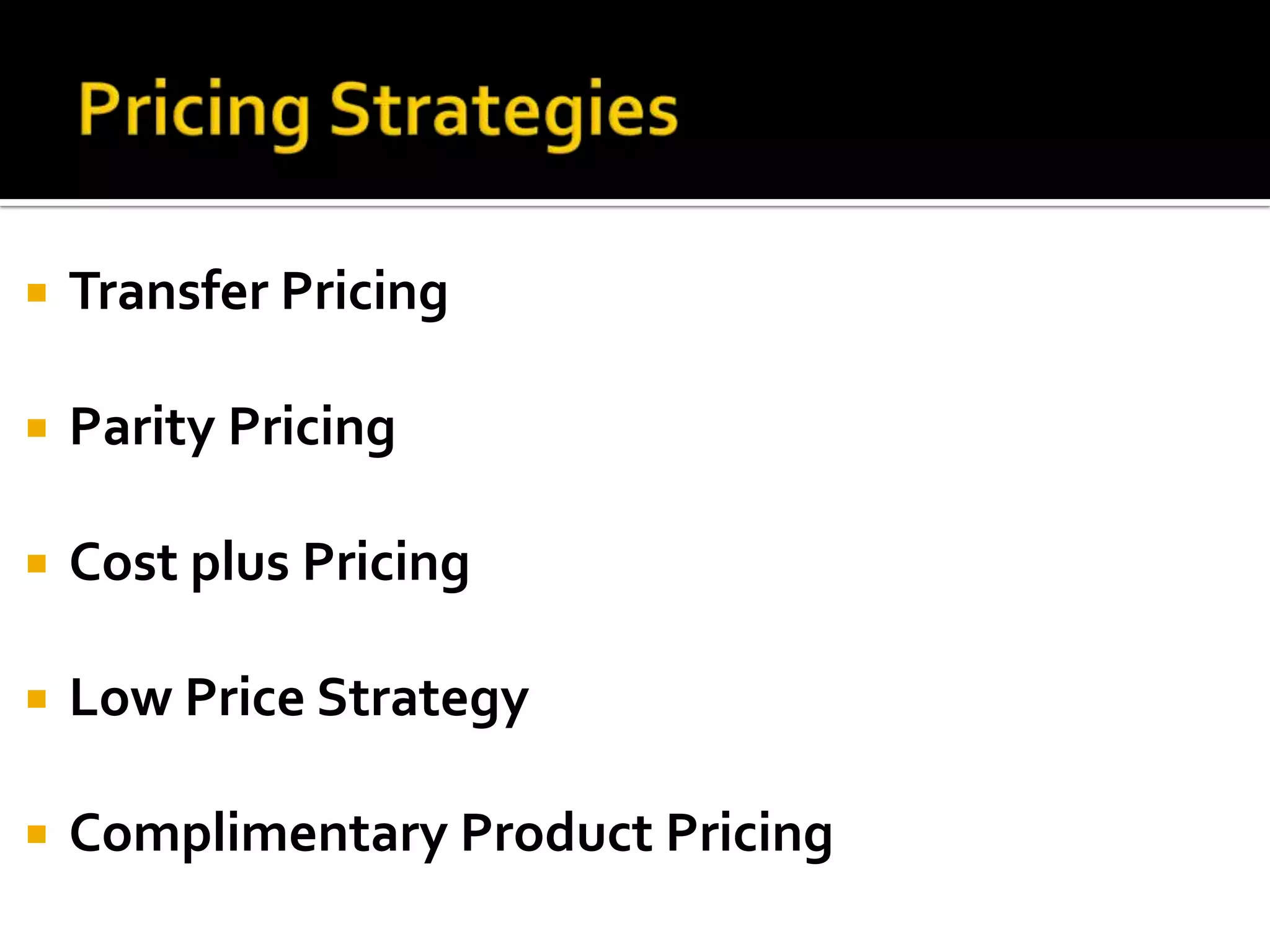 Pricing Strategies

- Transfer Pricing
- Parity Pricing
- Cost plus Pricing
- Low Price Strategy
- Complimentary Product Pricing